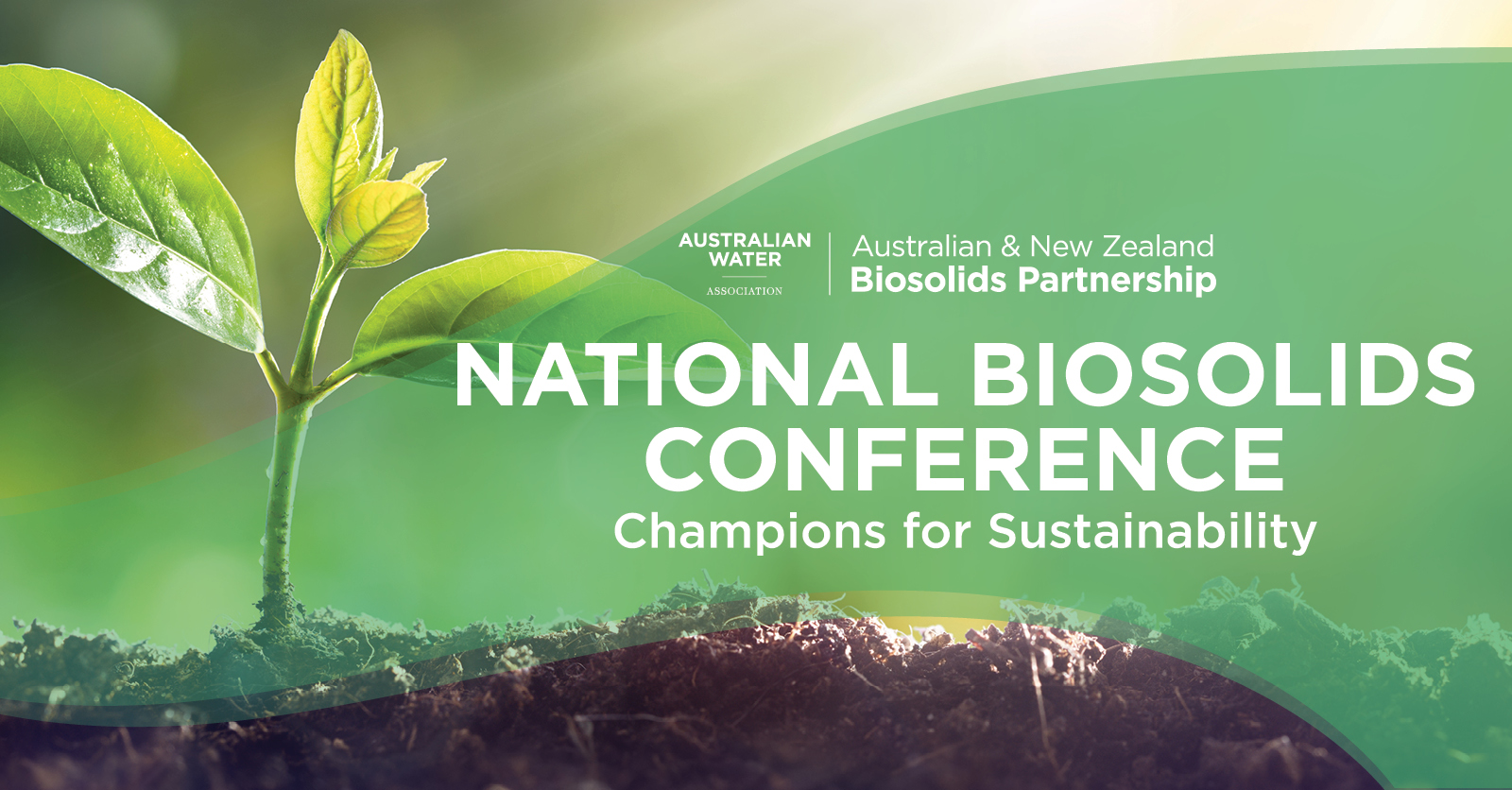 AUSTRALIAN WATER ASSOCIATION

Australian & New Zealand
Biosolids Partnership

NATIONAL BIOSOLIDS CONFERENCE
Champions for Sustainability